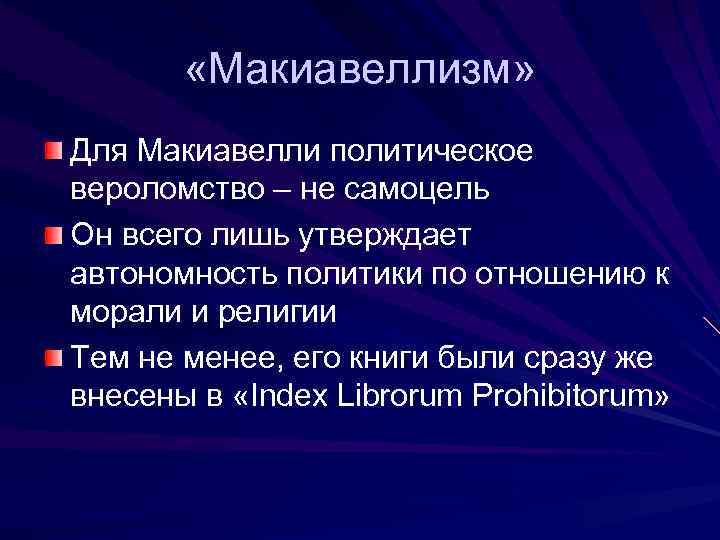 «Макиавеллизм»

Для Макиавелли политическое вероломство – не самоцель

Он всего лишь утверждает автономность политики по отношению к морали и религии

Тем не менее, его книги были сразу же внесены в «Index Librorum Prohibitorum»